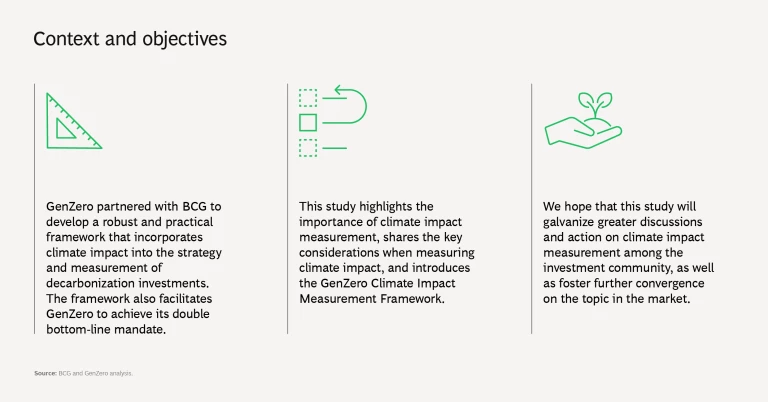 Context and objectives

GenZero partnered with BCG to develop a robust and practical framework that incorporates climate impact into the strategy and measurement of decarbonization investments. The framework also facilitates GenZero to achieve its double bottom-line mandate.

This study highlights the importance of climate impact measurement, shares the key considerations when measuring climate impact, and introduces the GenZero Climate Impact Measurement Framework.

We hope that this study will galvanize greater discussions and action on climate impact measurement among the investment community, as well as foster further convergence on the topic in the market.

Source: BCG and GenZero analysis.